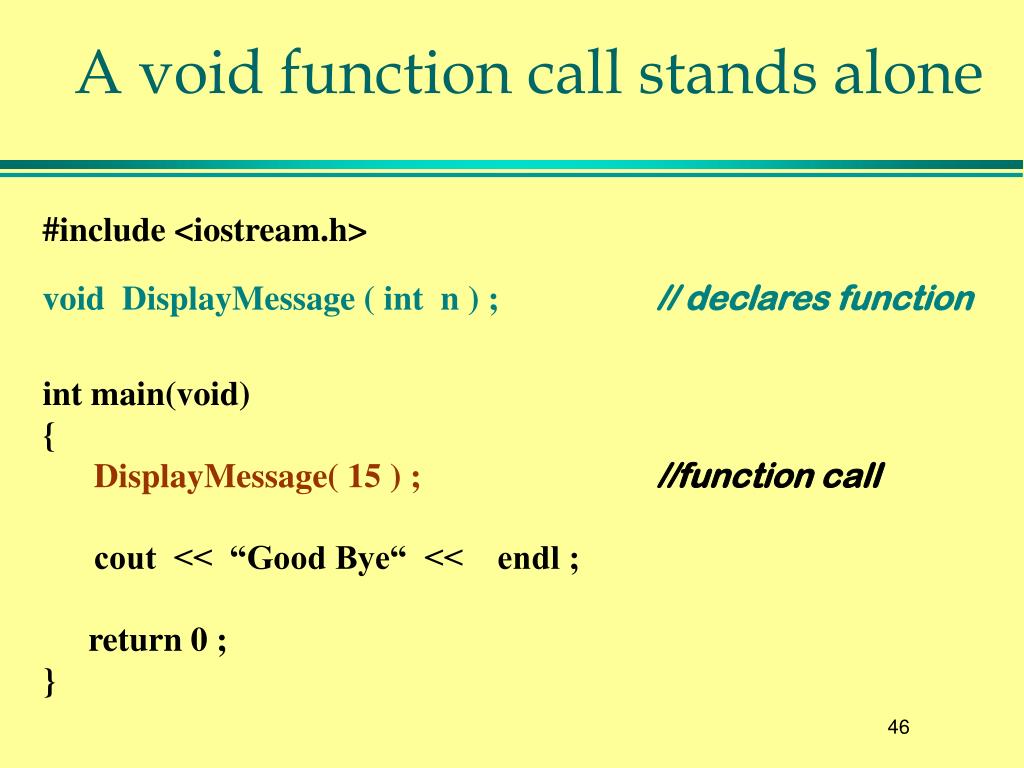 A void function call stands alone

#include <iostream.h>

void DisplayMessage ( int n ) ; // declares function

int main(void)
{
DisplayMessage( 15 ) ; //function call

cout << “Good Bye“ << endl ;

return 0 ;
}

46